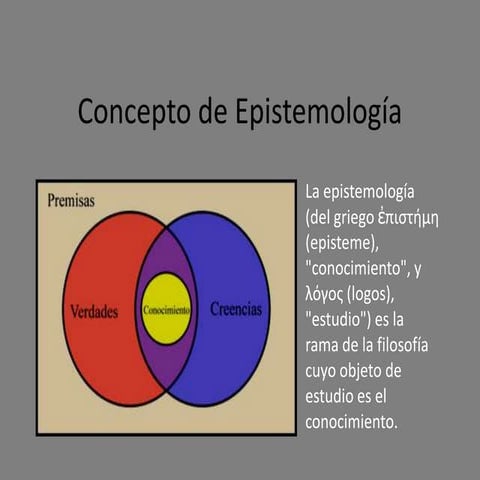 Concepto de Epistemología

Premisas

Verdades

Conocimiento

Creencias

La epistemología (del griego ἐπιστήμη (episteme), "conocimiento", y λόγος (logos), "estudio") es la rama de la filosofía cuyo objeto de estudio es el conocimiento.